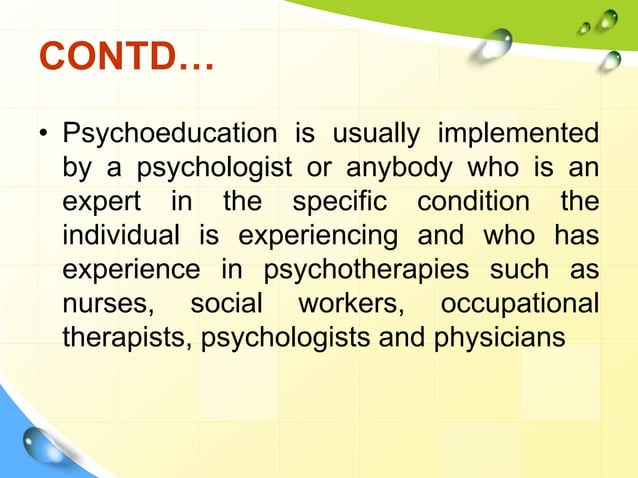 CONTD…

• Psychoeducation is usually implemented by a psychologist or anybody who is an expert in the specific condition the individual is experiencing and who has experience in psychotherapies such as nurses, social workers, occupational therapists, psychologists and physicians